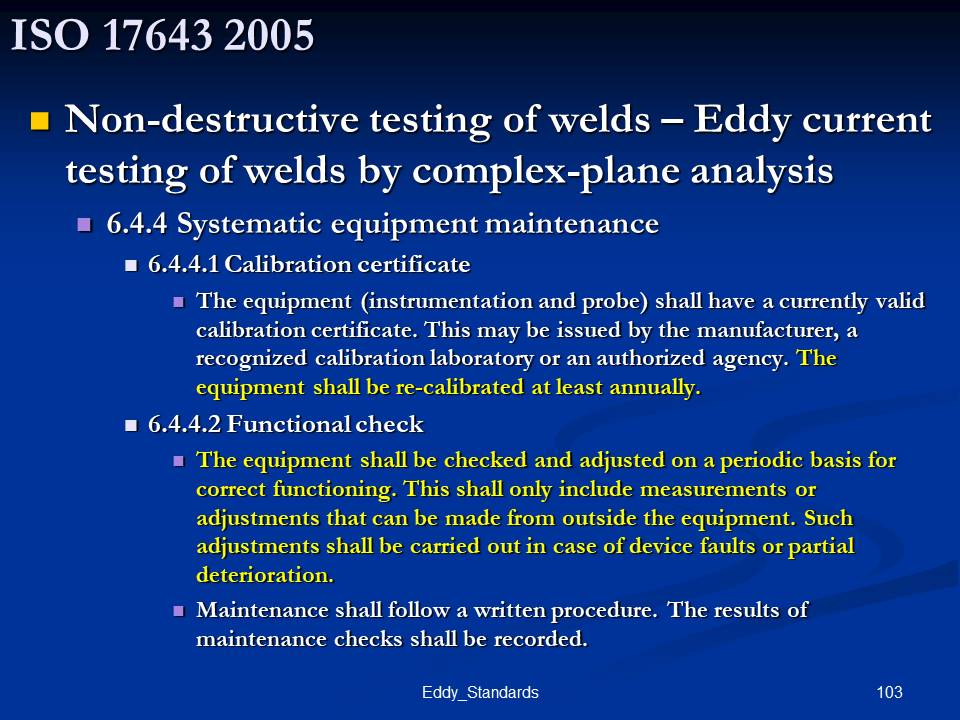 ISO 17643 2005

Non-destructive testing of welds – Eddy current testing of welds by complex-plane analysis

6.4.4 Systematic equipment maintenance

6.4.4.1 Calibration certificate

The equipment (instrumentation and probe) shall have a currently valid calibration certificate. This may be issued by the manufacturer, a recognized calibration laboratory or an authorized agency. The equipment shall be re-calibrated at least annually.

6.4.4.2 Functional check

The equipment shall be checked and adjusted on a periodic basis for correct functioning. This shall only include measurements or adjustments that can be made from outside the equipment. Such adjustments shall be carried out in case of device faults or partial deterioration.

Maintenance shall follow a written procedure. The results of maintenance checks shall be recorded.

Eddy_Standards

103